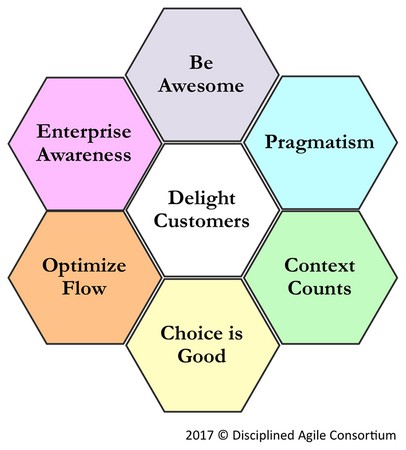 Be Awesome

Enterprise Awareness

Pragmatism

Delight Customers

Optimize Flow

Context Counts

Choice is Good

2017 © Disciplined Agile Consortium